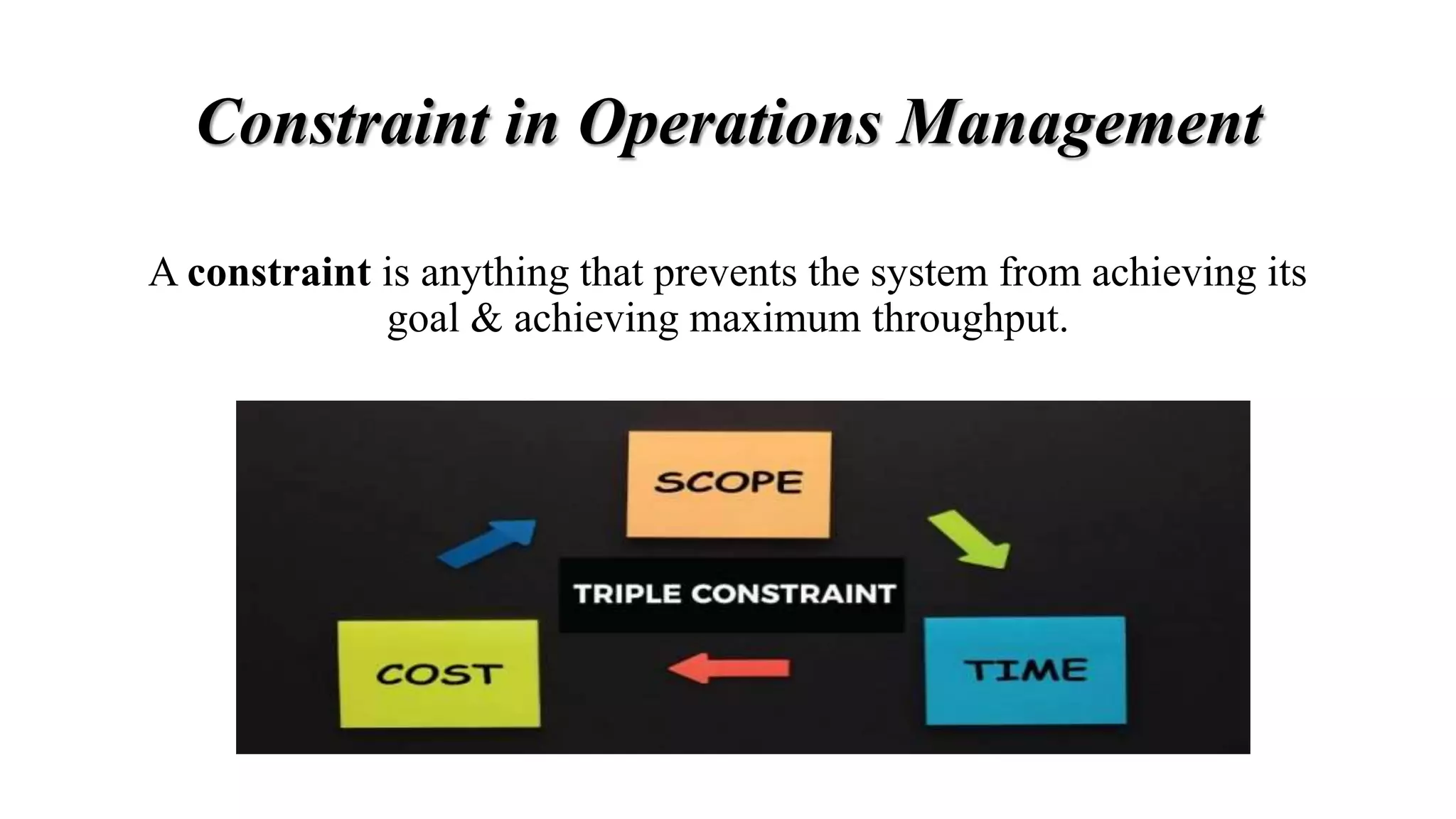 Constraint in Operations Management

A constraint is anything that prevents the system from achieving its goal & achieving maximum throughput.

SCOPE

TRIPLE CONSTRAINT

COST

TIME